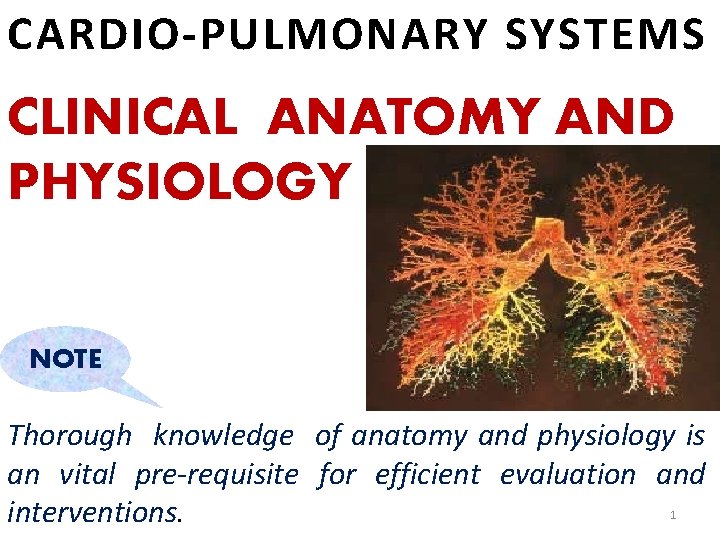 CARDIO-PULMONARY SYSTEMS

CLINICAL ANATOMY AND PHYSIOLOGY

NOTE

Thorough knowledge of anatomy and physiology is an vital pre-requisite for efficient evaluation and interventions.

1